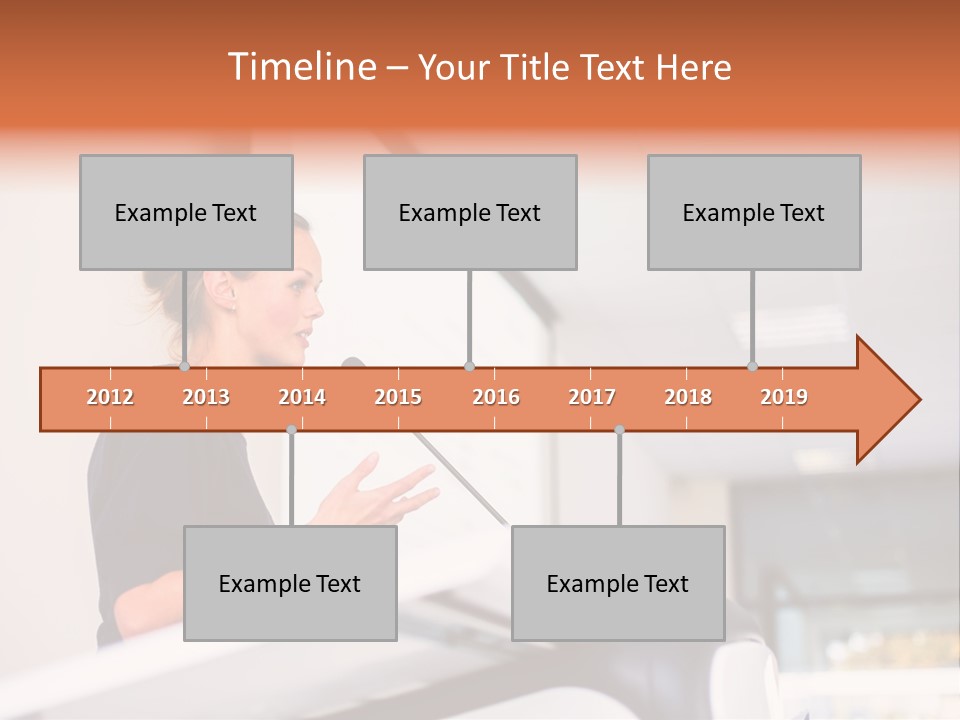 Timeline – Your Title Text Here

Example Text

Example Text

Example Text

2012 2013 2014 2015 2016 2017 2018 2019

Example Text

Example Text